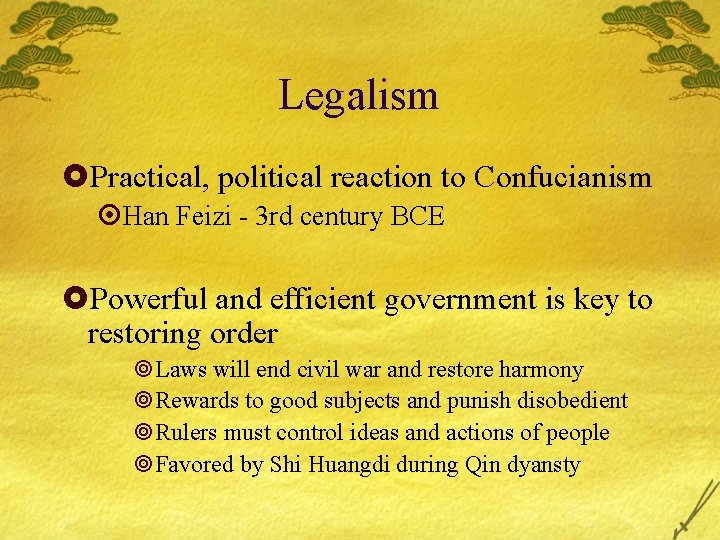 Legalism

Practical, political reaction to Confucianism

Han Feizi - 3rd century BCE

Powerful and efficient government is key to restoring order

Laws will end civil war and restore harmony

Rewards to good subjects and punish disobedient

Rulers must control ideas and actions of people

Favored by Shi Huangdi during Qin dyansty